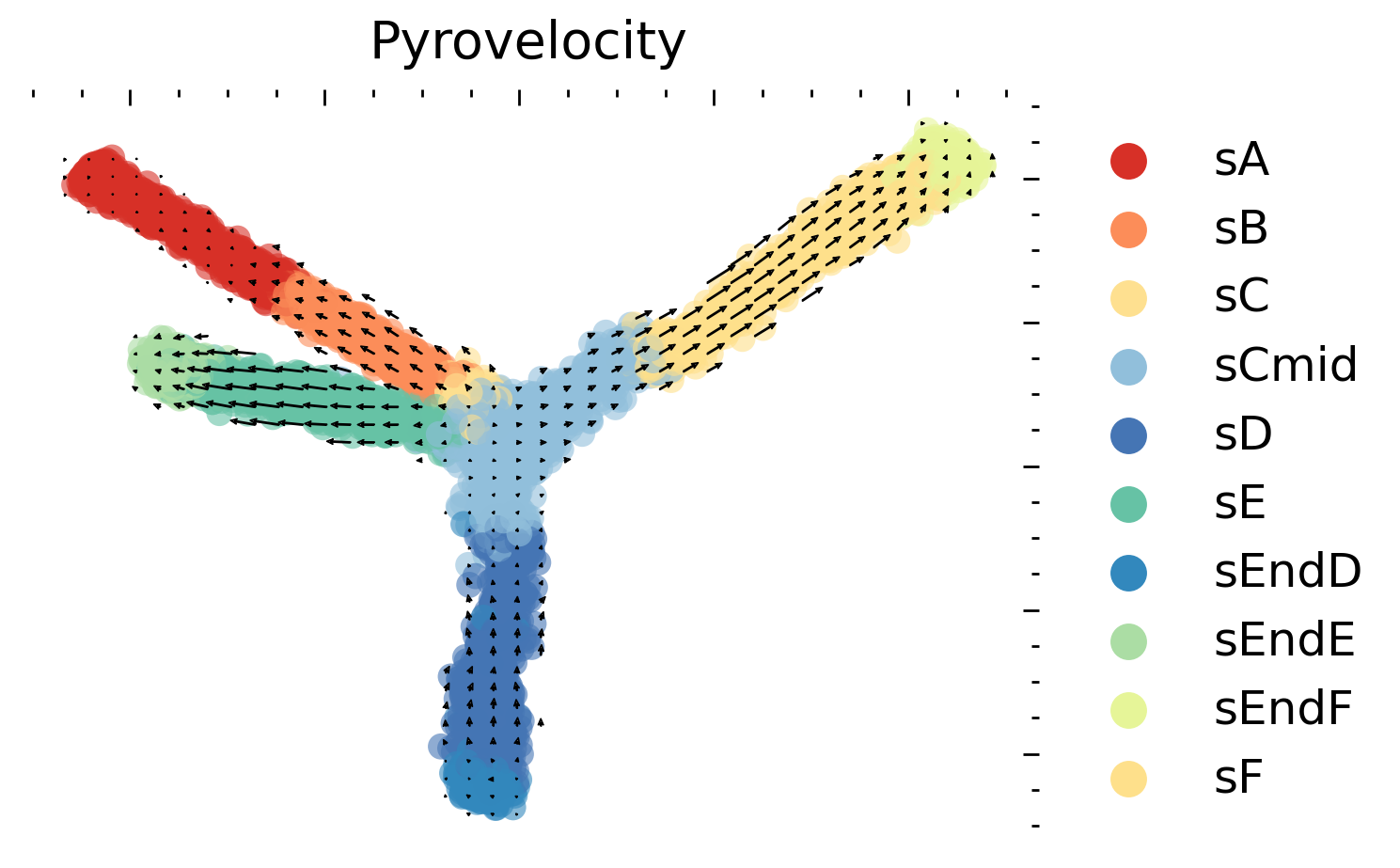 Pyrovelocity

sA
sB
sC
sCmid
sD
sE
sEndD
sEndE
sEndF
sF